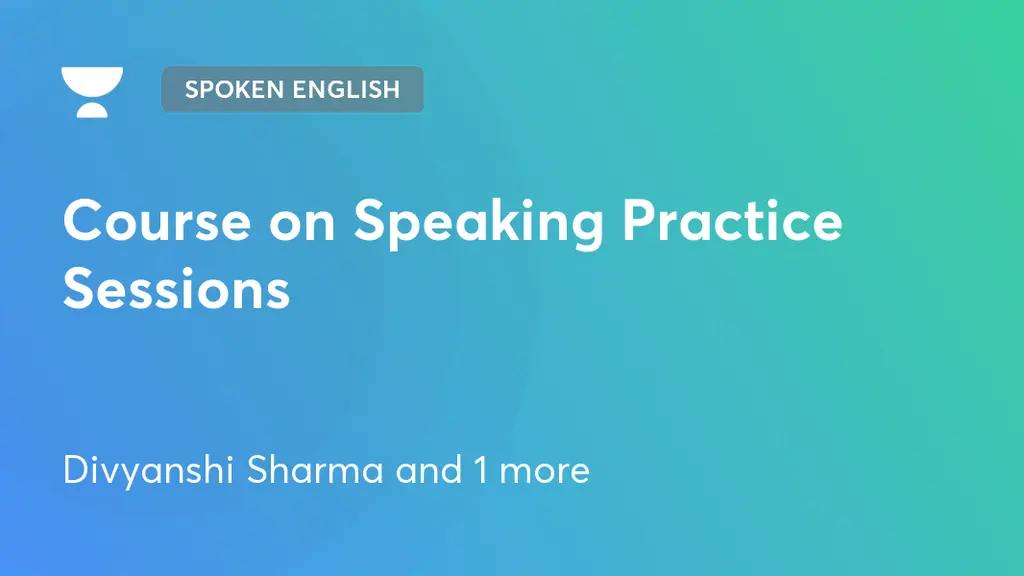 SPOKEN ENGLISH

Course on Speaking Practice Sessions

Divyanshi Sharma and 1 more